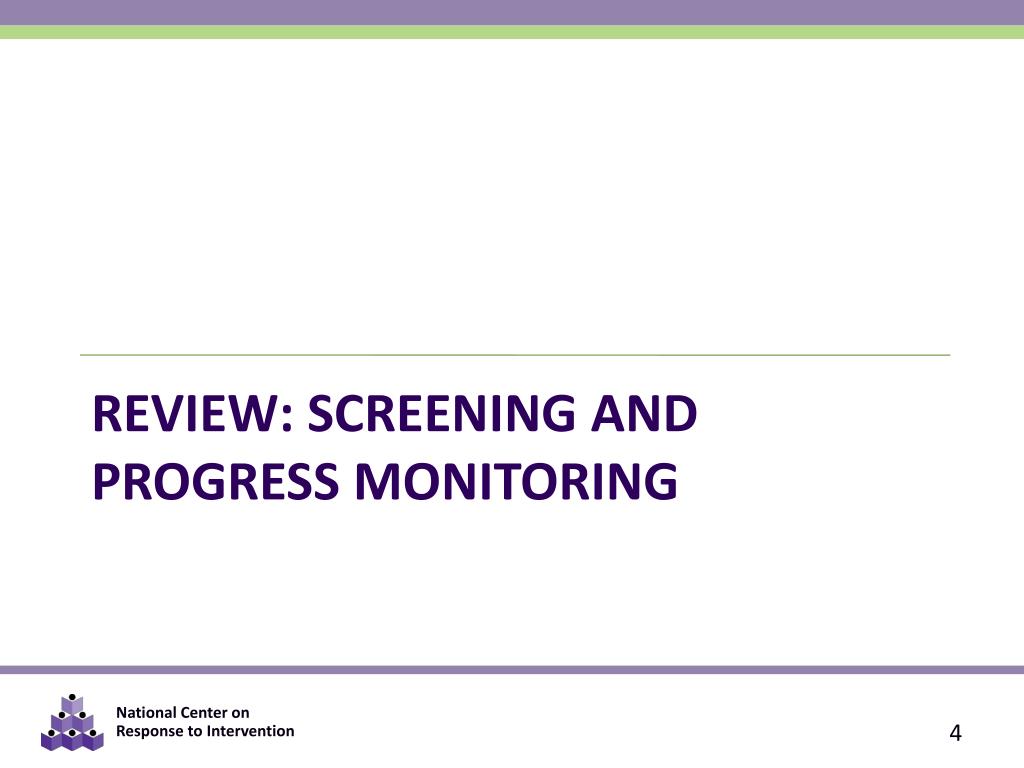 REVIEW: SCREENING AND PROGRESS MONITORING

National Center on
Response to Intervention

4